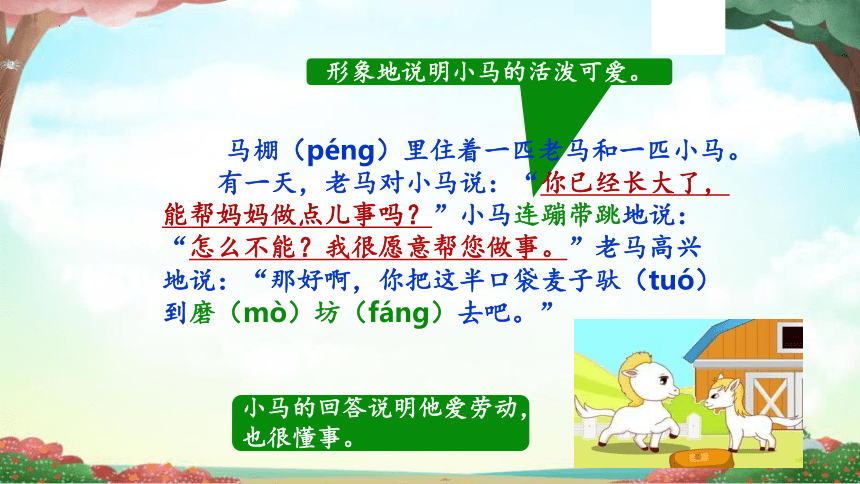 形象地说明小马的活泼可爱。

马棚（péng）里住着一匹老马和一匹小马。

有一天，老马对小马说：“你已经长大了，能帮妈妈做点儿事吗？”小马连蹦带跳地说：“怎么不能？我很愿意帮您做事。”老马高兴地说：“那好啊，你把这半口袋麦子驮（tuó）到磨（mò）坊（fáng）去吧。”

小马的回答说明他爱劳动，也很懂事。